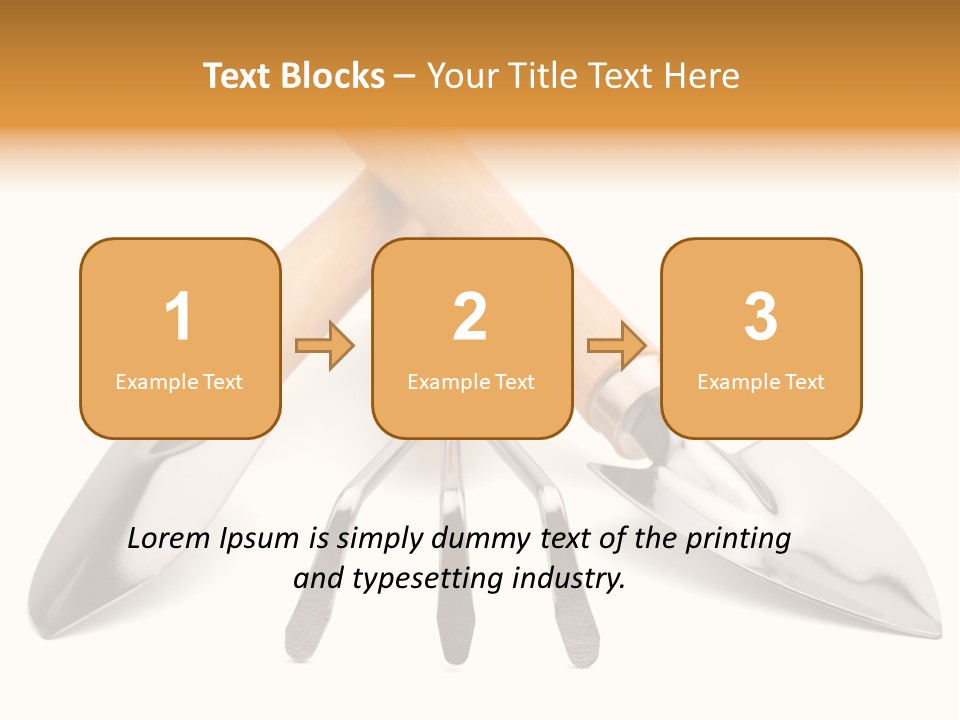 Text Blocks – Your Title Text Here

1

Example Text

2

Example Text

3

Example Text

Lorem Ipsum is simply dummy text of the printing and typesetting industry.